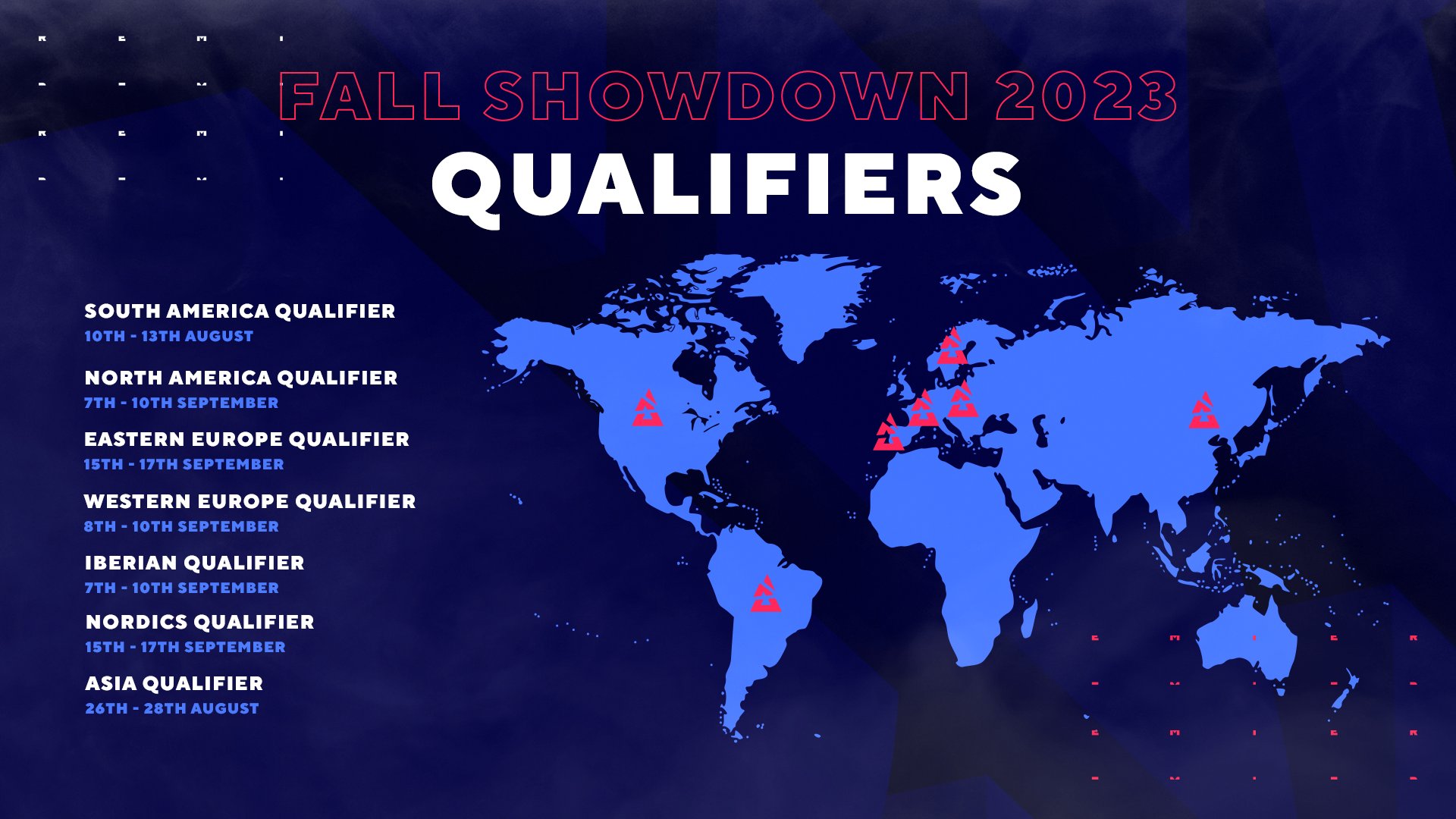 FALL SHOWDOWN 2023
QUALIFIERS

SOUTH AMERICA QUALIFIER
10TH - 13TH AUGUST

NORTH AMERICA QUALIFIER
7TH - 10TH SEPTEMBER

EASTERN EUROPE QUALIFIER
15TH - 17TH SEPTEMBER

WESTERN EUROPE QUALIFIER
8TH - 10TH SEPTEMBER

IBERIAN QUALIFIER
7TH - 10TH SEPTEMBER

NORDICS QUALIFIER
15TH - 17TH SEPTEMBER

ASIA QUALIFIER
26TH - 28TH AUGUST